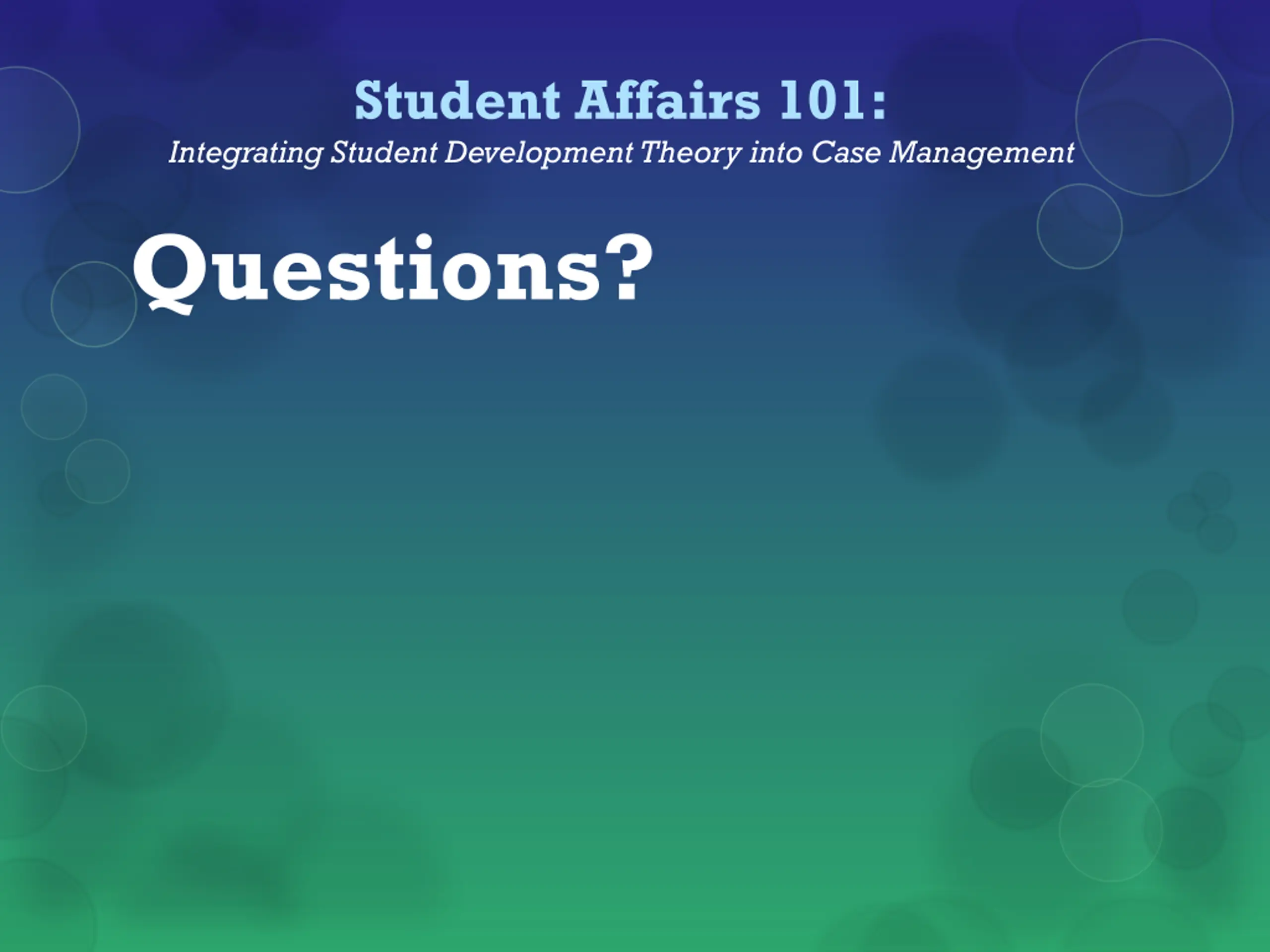 Student Affairs 101:
Integrating Student Development Theory into Case Management

Questions?